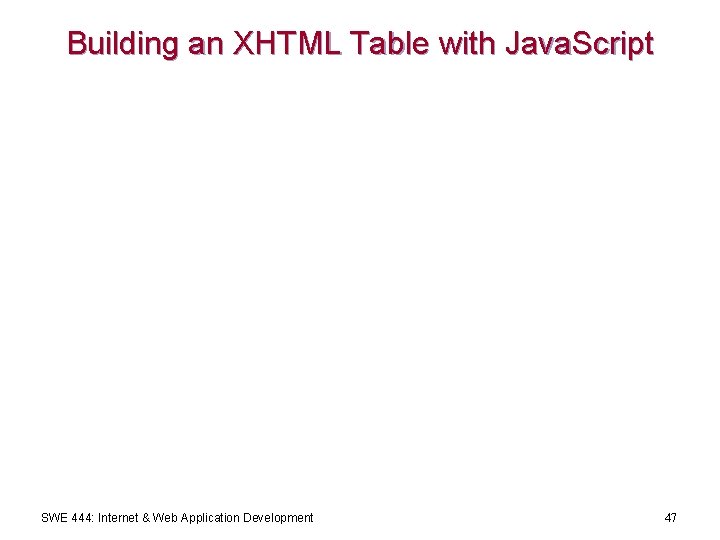 Building an XHTML Table with JavaScript

SWE 444: Internet & Web Application Development

47